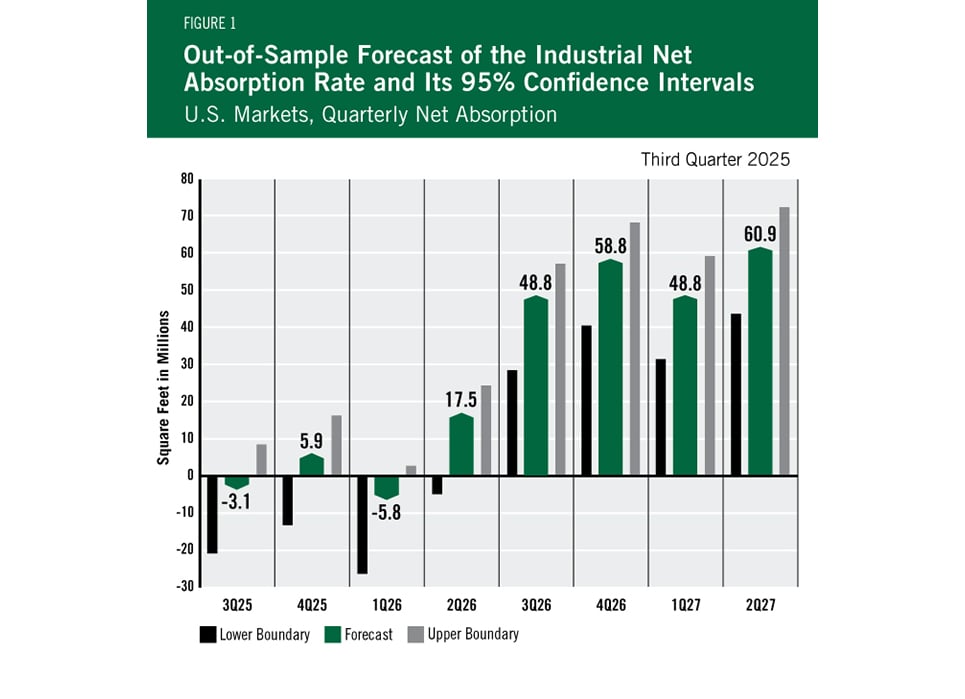 FIGURE 1

Out-of-Sample Forecast of the Industrial Net Absorption Rate and Its 95% Confidence Intervals

U.S. Markets, Quarterly Net Absorption

Third Quarter 2025

Square Feet in Millions

80
70
60
50
40
30
20
10
0
-10
-20
-30

-3.1
5.9
-5.8
17.5
48.8
58.8
48.8
60.9

3Q25
4Q25
1Q26
2Q26
3Q26
4Q26
1Q27
2Q27

Lower Boundary
Forecast
Upper Boundary